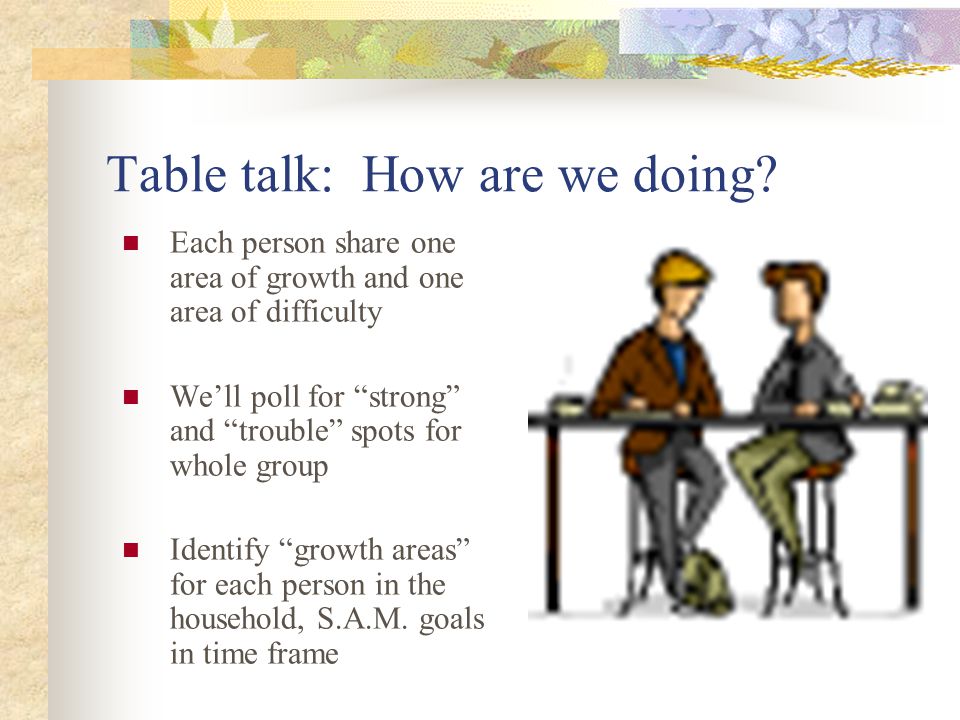 Table talk: How are we doing?

- Each person share one area of growth and one area of difficulty

- We’ll poll for “strong” and “trouble” spots for whole group

- Identify “growth areas” for each person in the household, S.A.M. goals in time frame